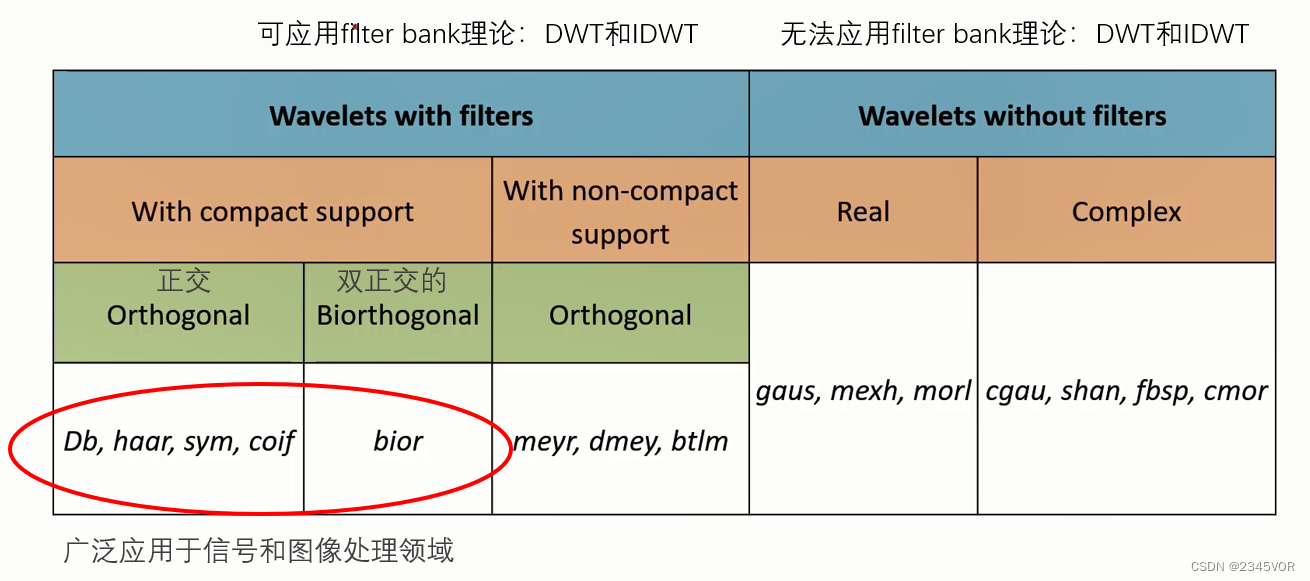 可应用filter bank理论：DWT和IDWT　　无法应用filter bank理论：DWT和IDWT

| Wavelets with filters | | | Wavelets without filters | |
|---|---|---|---|---|
| With compact support | | With non-compact support | Real | Complex |
| 正交 Orthogonal | 双正交的 Biorthogonal | Orthogonal | gaus, mexh, morl | cgau, shan, fbsp, cmor |
| Db, haar, sym, coif | bior | meyr, dmey, btlm | | |

广泛应用于信号和图像处理领域

CSDN @2345VOR